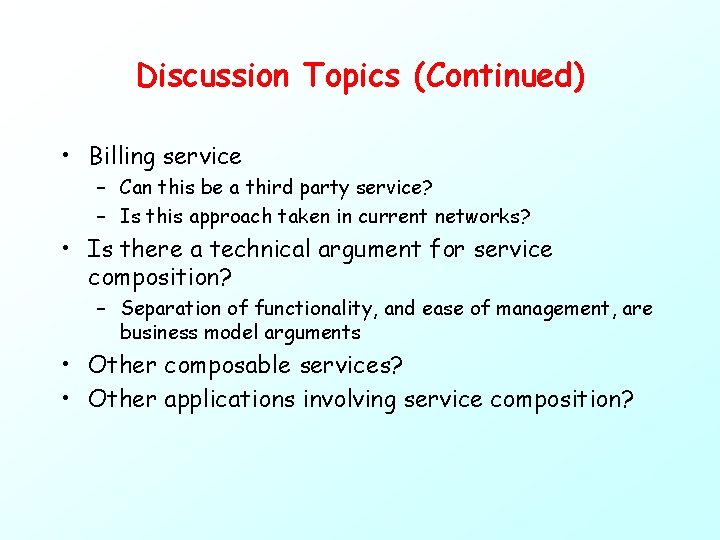 Discussion Topics (Continued)

• Billing service
  – Can this be a third party service?
  – Is this approach taken in current networks?
• Is there a technical argument for service composition?
  – Separation of functionality, and ease of management, are business model arguments
• Other composable services?
• Other applications involving service composition?